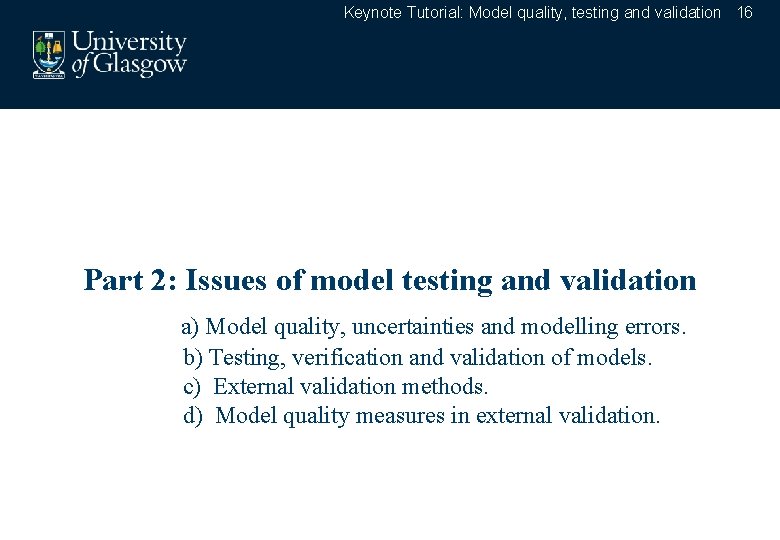 Keynote Tutorial: Model quality, testing and validation 16

University of Glasgow

Part 2: Issues of model testing and validation

a) Model quality, uncertainties and modelling errors.
b) Testing, verification and validation of models.
c) External validation methods.
d) Model quality measures in external validation.